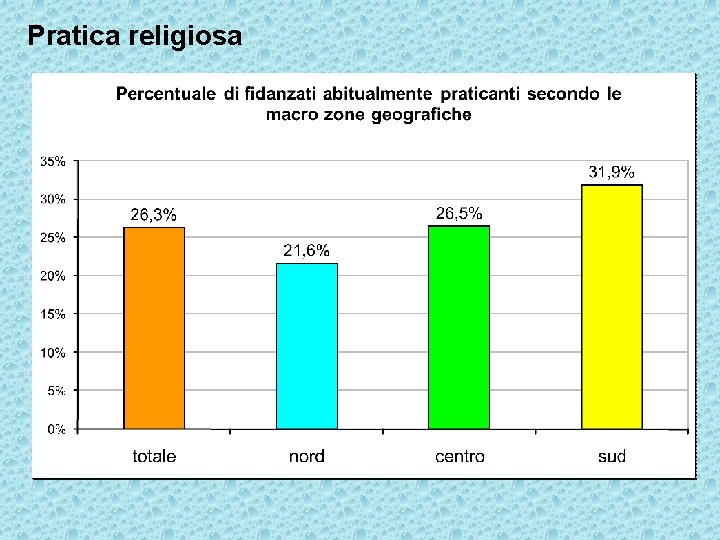 Pratica religiosa

Percentuale di fidanzati abitualmente praticanti secondo le macro zone geografiche

35%
30%
25%
20%
15%
10%
5%
0%

26,3%
21,6%
26,5%
31,9%

totale
nord
centro
sud